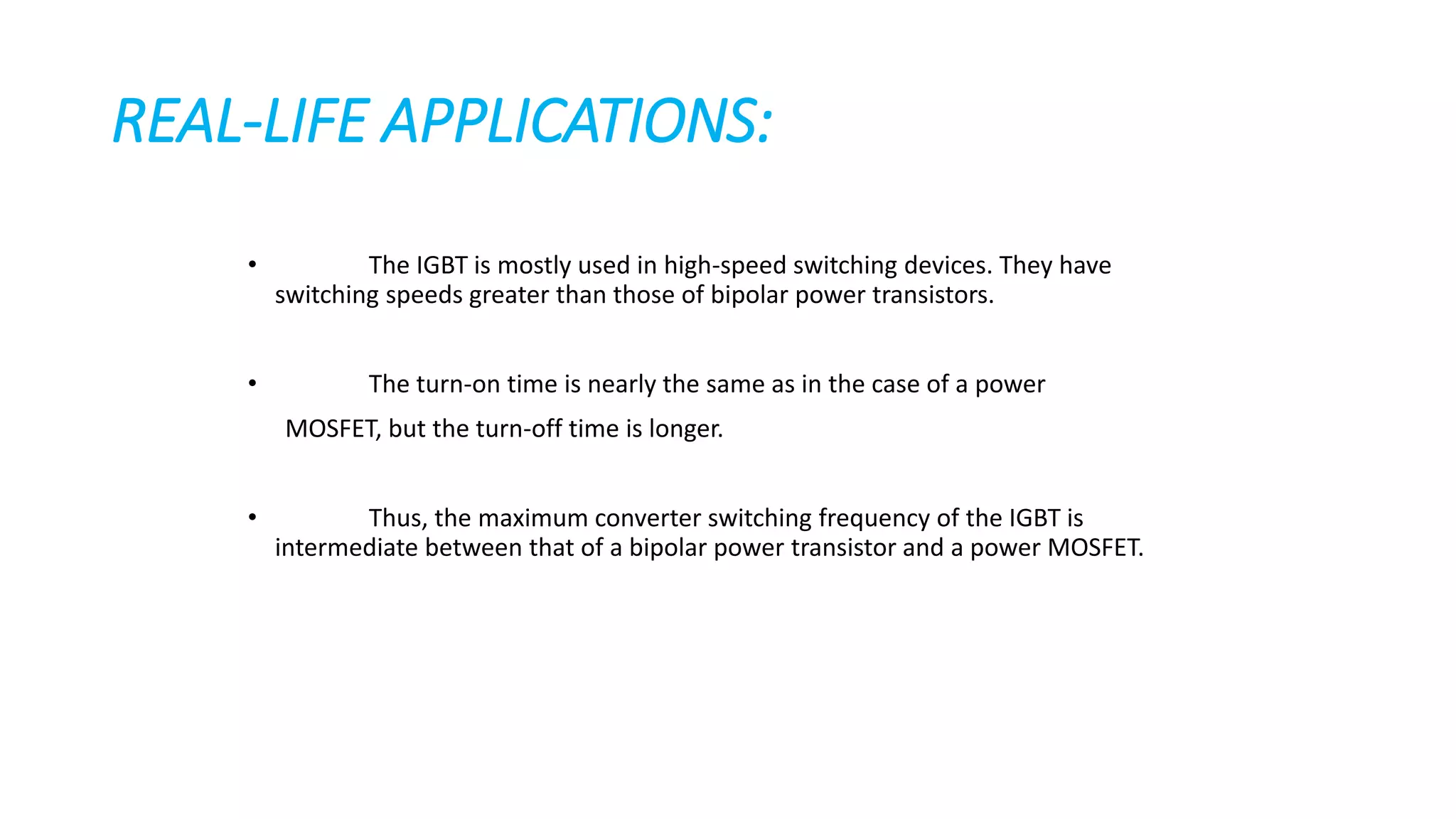 REAL-LIFE APPLICATIONS:

• The IGBT is mostly used in high-speed switching devices. They have switching speeds greater than those of bipolar power transistors.

• The turn-on time is nearly the same as in the case of a power MOSFET, but the turn-off time is longer.

• Thus, the maximum converter switching frequency of the IGBT is intermediate between that of a bipolar power transistor and a power MOSFET.